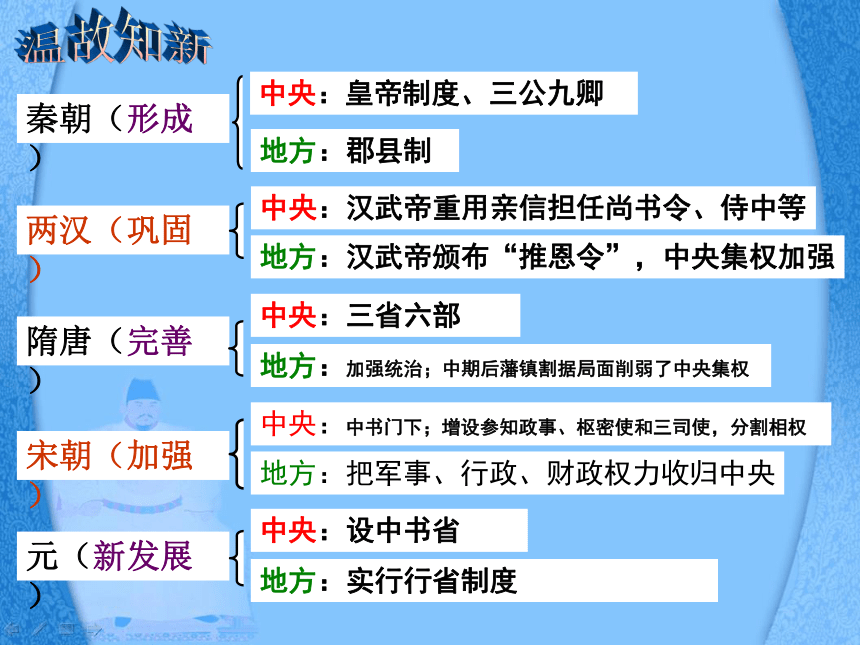 温故知新

秦朝（形成）
中央：皇帝制度、三公九卿
地方：郡县制

两汉（巩固）
中央：汉武帝重用亲信担任尚书令、侍中等
地方：汉武帝颁布“推恩令”，中央集权加强

隋唐（完善）
中央：三省六部
地方：加强统治；中期后藩镇割据局面削弱了中央集权

宋朝（加强）
中央：中书门下；增设参知政事、枢密使和三司使，分割相权
地方：把军事、行政、财政权力收归中央

元（新发展）
中央：设中书省
地方：实行行省制度